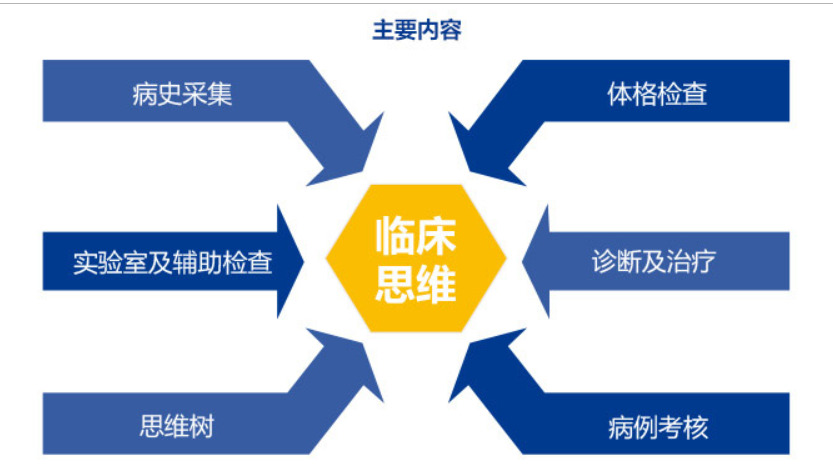 主要内容

病史采集

体格检查

实验室及辅助检查

临床思维

诊断及治疗

思维树

病例考核